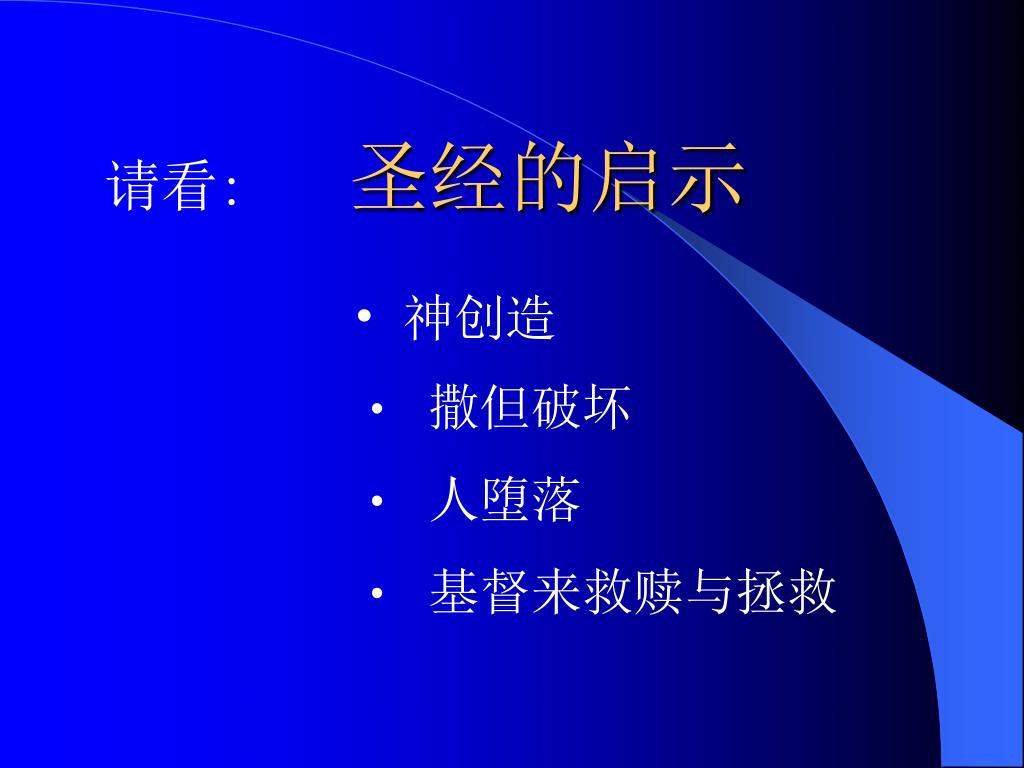 请看: 圣经的启示

• 神创造
• 撒但破坏
• 人堕落
• 基督来救赎与拯救